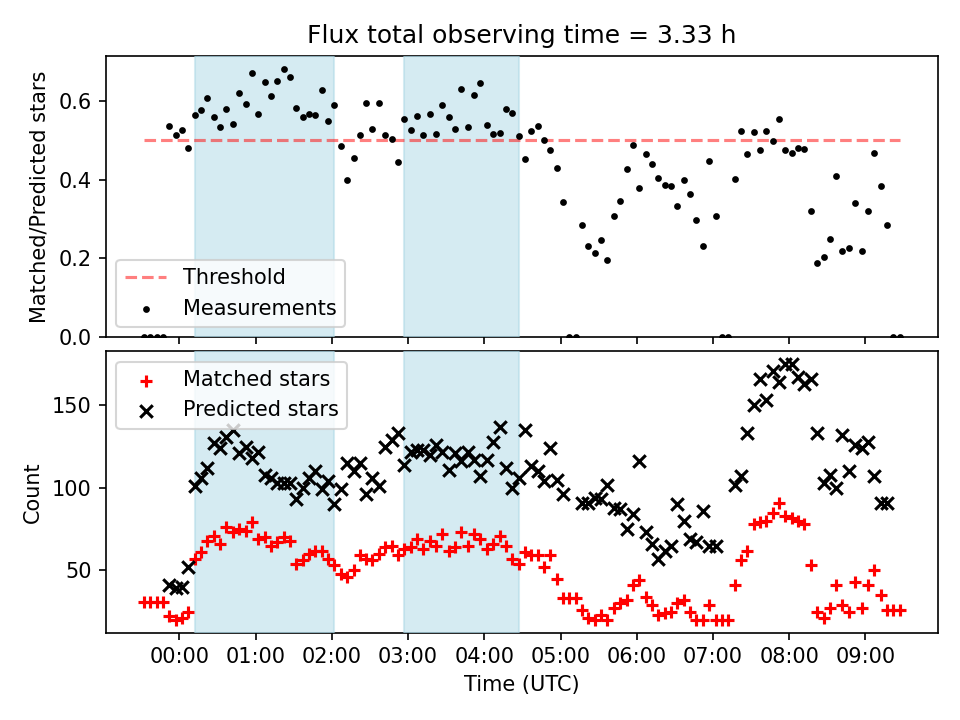 Flux total observing time = 3.33 h

Matched/Predicted stars

0.6
0.4
0.2
0.0

Threshold
Measurements

Count

150
100
50

Matched stars
Predicted stars

00:00 01:00 02:00 03:00 04:00 05:00 06:00 07:00 08:00 09:00

Time (UTC)